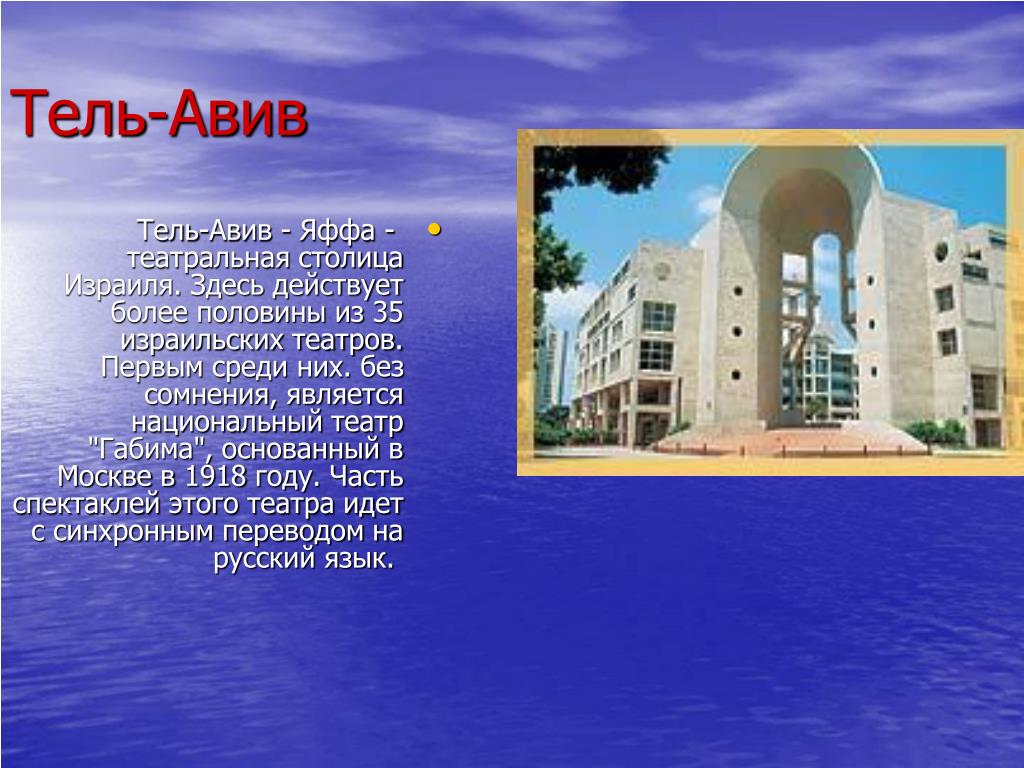 Тель-Авив

Тель-Авив - Яффа - театральная столица Израиля. Здесь действует более половины из 35 израильских театров. Первым среди них. без сомнения, является национальный театр "Габима", основанный в Москве в 1918 году. Часть спектаклей этого театра идет с синхронным переводом на русский язык.